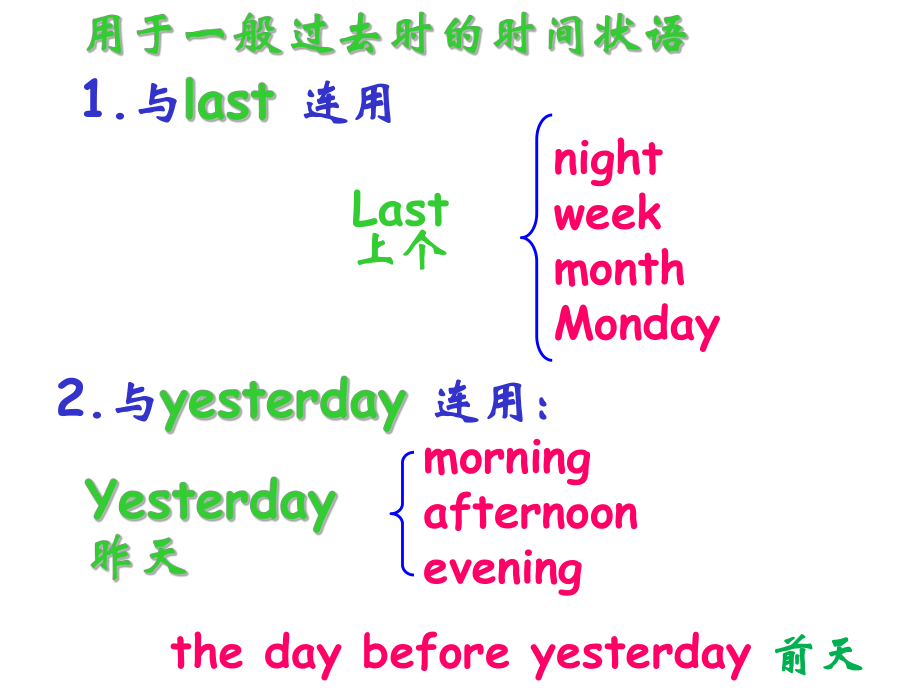 用于一般过去时的时间状语

1.与last 连用

Last
上个

night
week
month
Monday

2.与yesterday 连用:

Yesterday
昨天

morning
afternoon
evening

the day before yesterday 前天